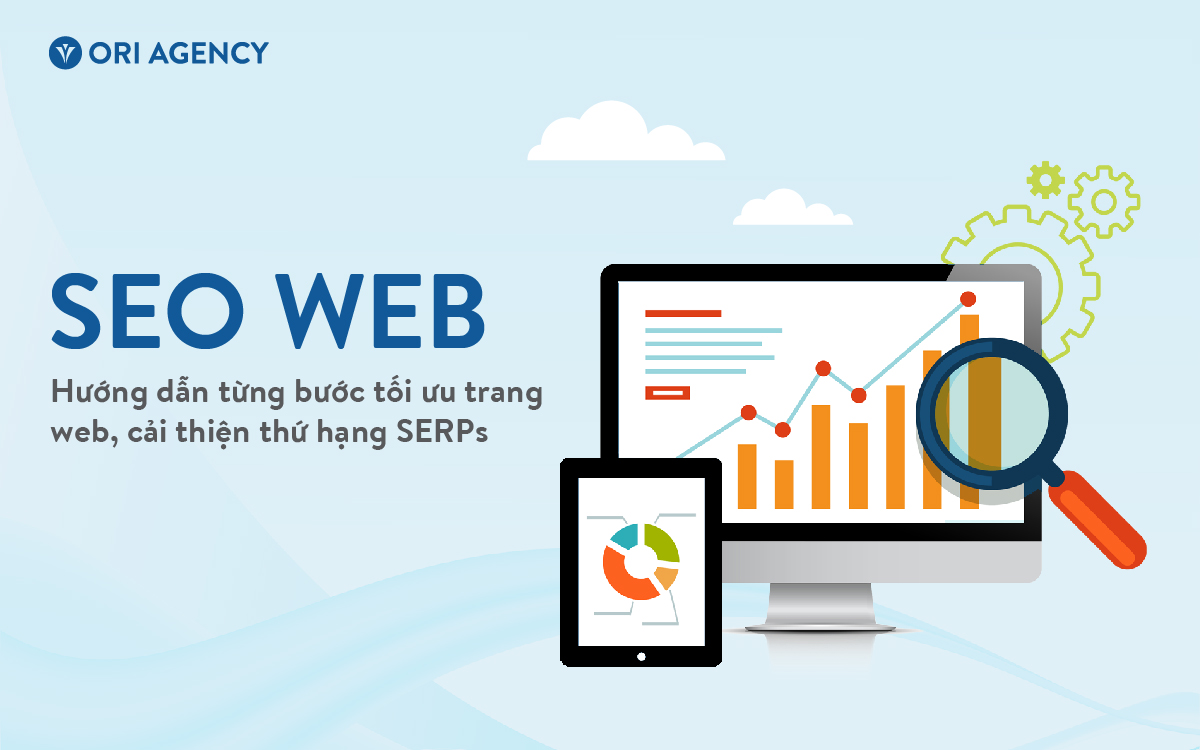 ORI AGENCY

SEO WEB

Hướng dẫn từng bước tối ưu trang web, cải thiện thứ hạng SERPs